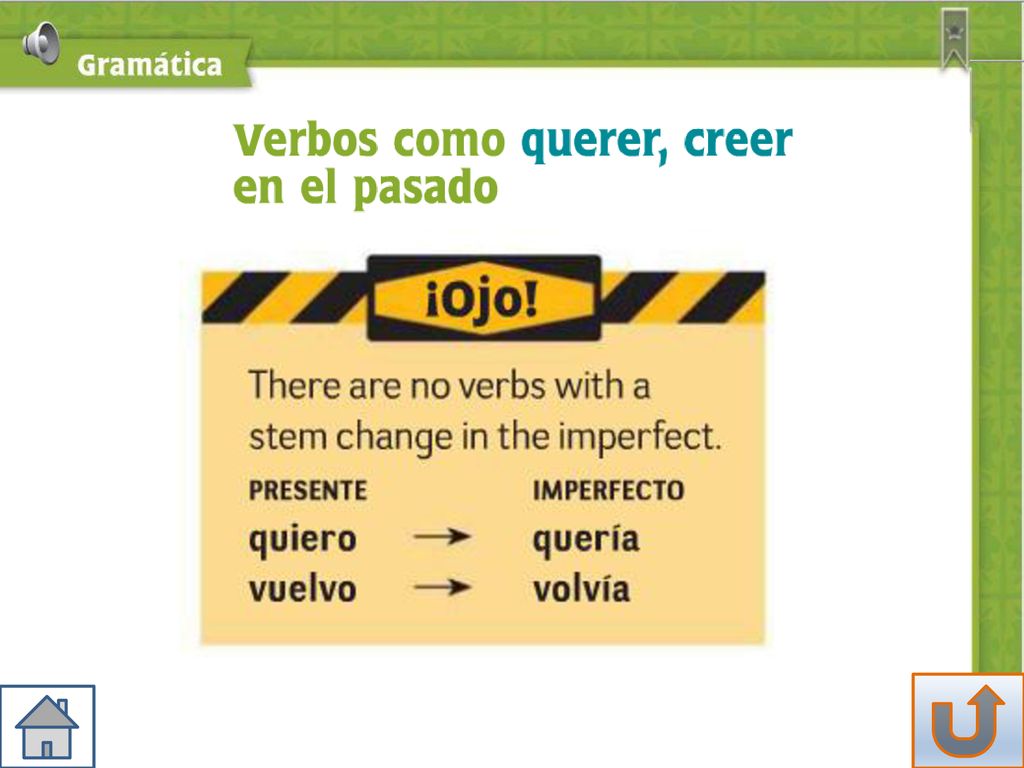 Gramática

Verbos como querer, creer en el pasado

¡Ojo!

There are no verbs with a stem change in the imperfect.

| PRESENTE | | IMPERFECTO |
|---|---|---|
| quiero | → | quería |
| vuelvo | → | volvía |